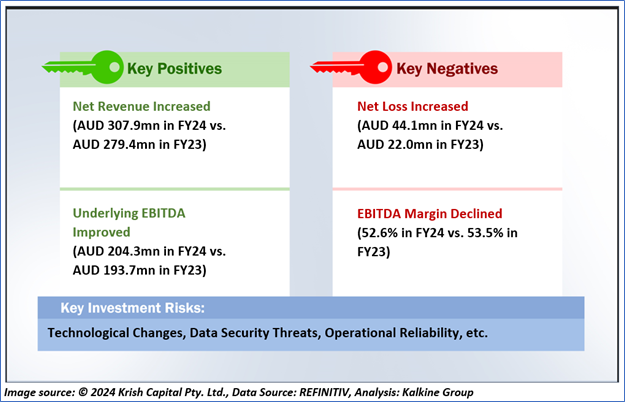 Key Positives

Net Revenue Increased
(AUD 307.9mn in FY24 vs. AUD 279.4mn in FY23)

Underlying EBITDA Improved
(AUD 204.3mn in FY24 vs. AUD 193.7mn in FY23)

Key Negatives

Net Loss Increased
(AUD 44.1mn in FY24 vs. AUD 22.0mn in FY23)

EBITDA Margin Declined
(52.6% in FY24 vs. 53.5% in FY23)

Key Investment Risks:
Technological Changes, Data Security Threats, Operational Reliability, etc.

Image source: © 2024 Krish Capital Pty. Ltd., Data Source: REFINITIV, Analysis: Kalkine Group